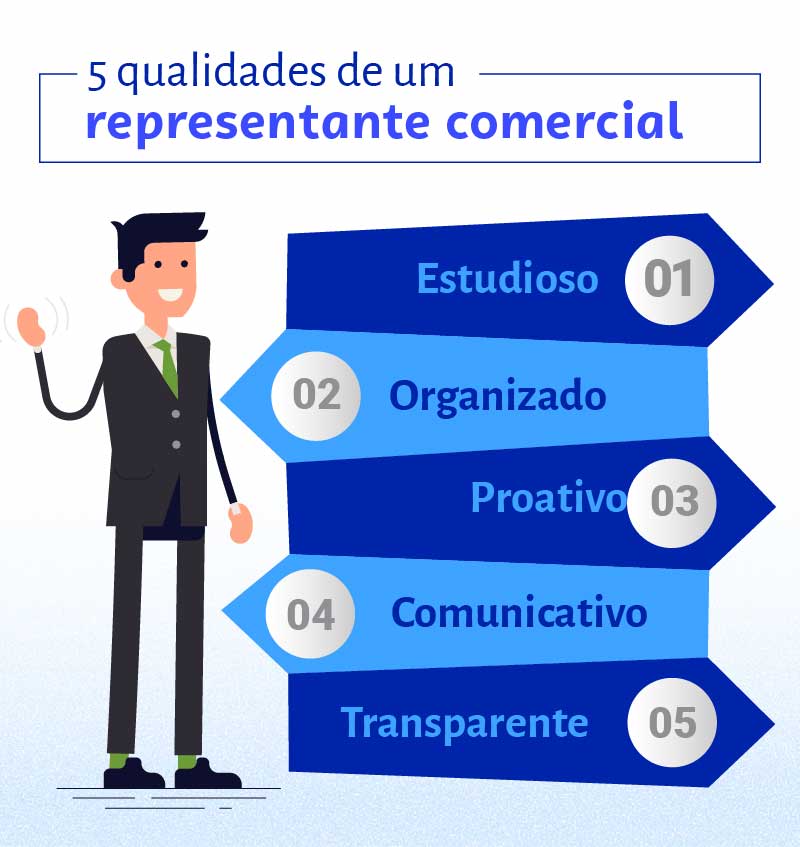 5 qualidades de um
representante comercial

Estudioso 01

02 Organizado

Proativo 03

04 Comunicativo

Transparente 05